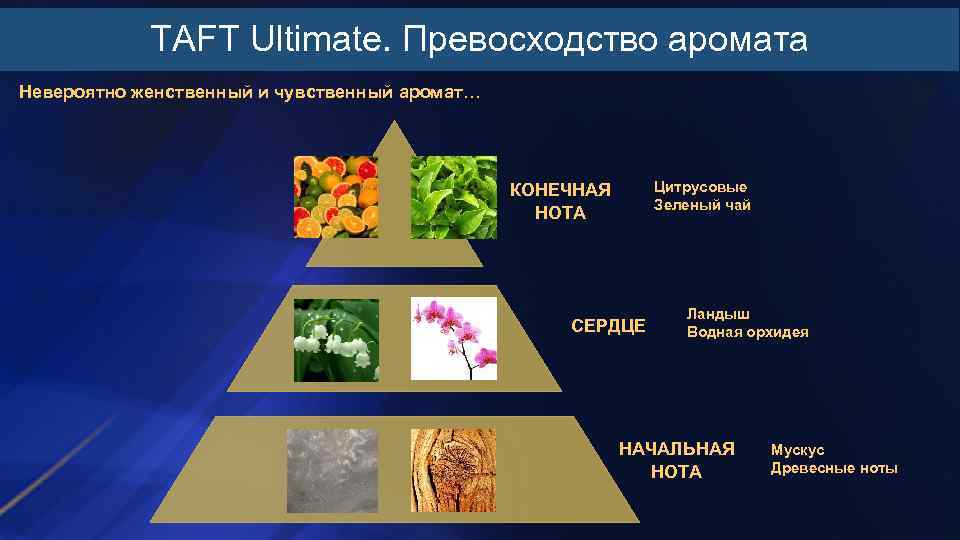 TAFT Ultimate. Превосходство аромата

Невероятно женственный и чувственный аромат…

КОНЕЧНАЯ НОТА

Цитрусовые
Зеленый чай

СЕРДЦЕ

Ландыш
Водная орхидея

НАЧАЛЬНАЯ НОТА

Мускус
Древесные ноты